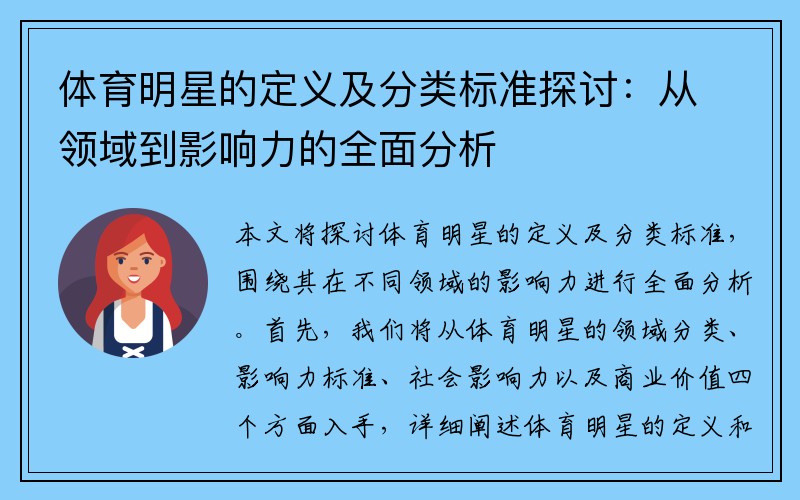 体育明星的定义及分类标准探讨：从领域到影响力的全面分析

本文将探讨体育明星的定义及分类标准，围绕其在不同领域的影响力进行全面分析。首先，我们将从体育明星的领域分类、影响力标准、社会影响力以及商业价值四个方面入手，详细阐述体育明星的定义和